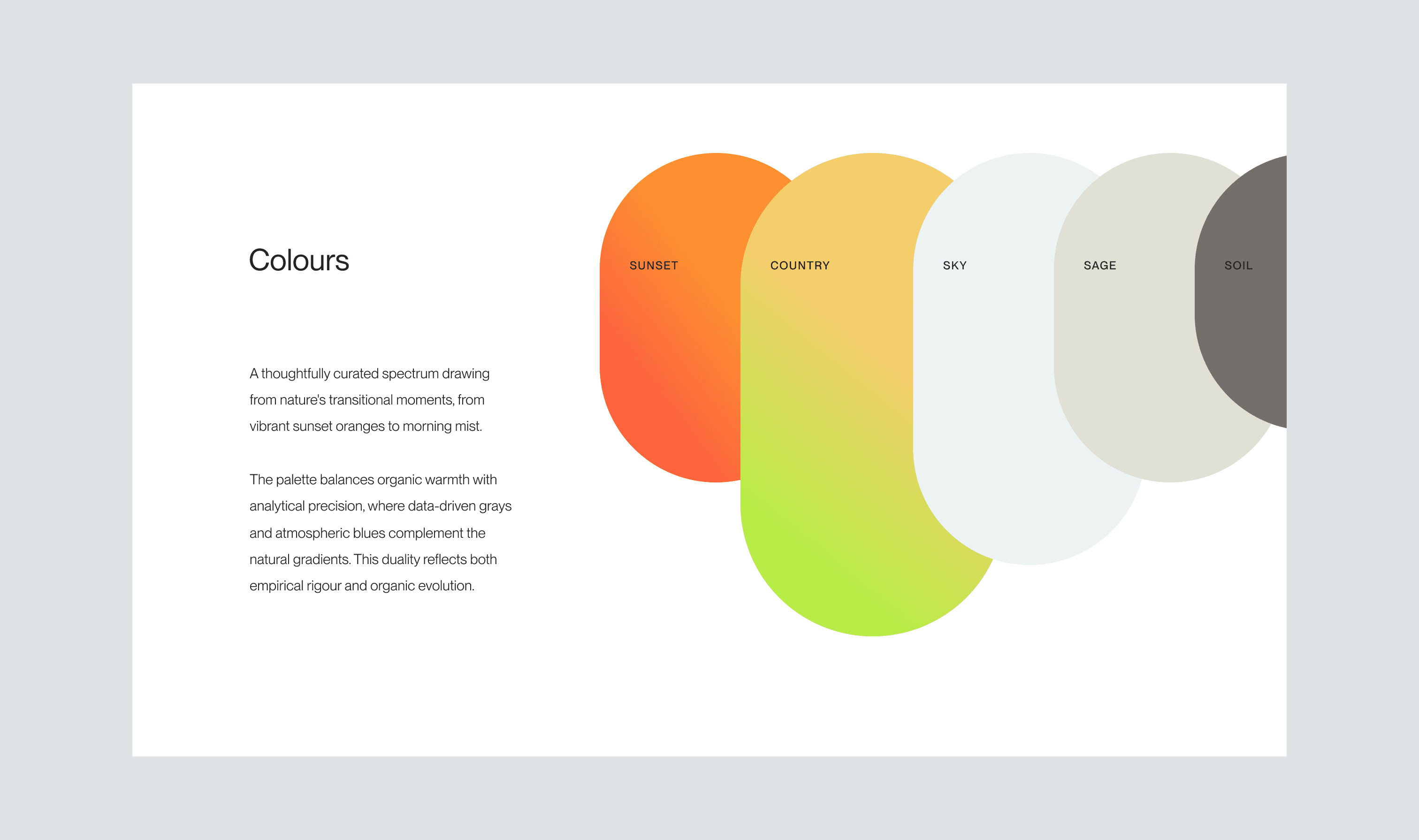 Colours

A thoughtfully curated spectrum drawing from nature's transitional moments, from vibrant sunset oranges to morning mist.

The palette balances organic warmth with analytical precision, where data-driven grays and atmospheric blues complement the natural gradients. This duality reflects both empirical rigour and organic evolution.

SUNSET

COUNTRY

SKY

SAGE

SOIL